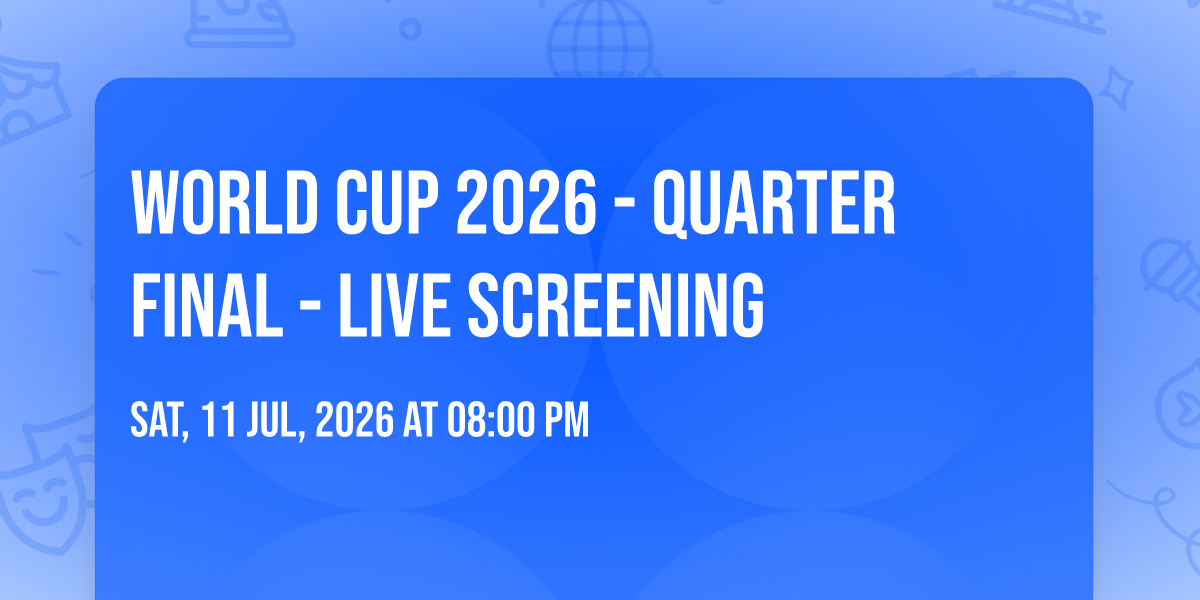 WORLD CUP 2026 - QUARTER FINAL - LIVE SCREENING

SAT, 11 JUL, 2026 AT 08:00 PM